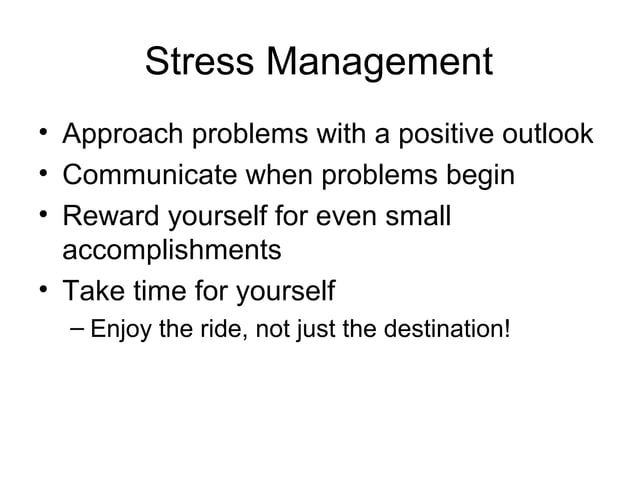 Stress Management

• Approach problems with a positive outlook
• Communicate when problems begin
• Reward yourself for even small accomplishments
• Take time for yourself
– Enjoy the ride, not just the destination!